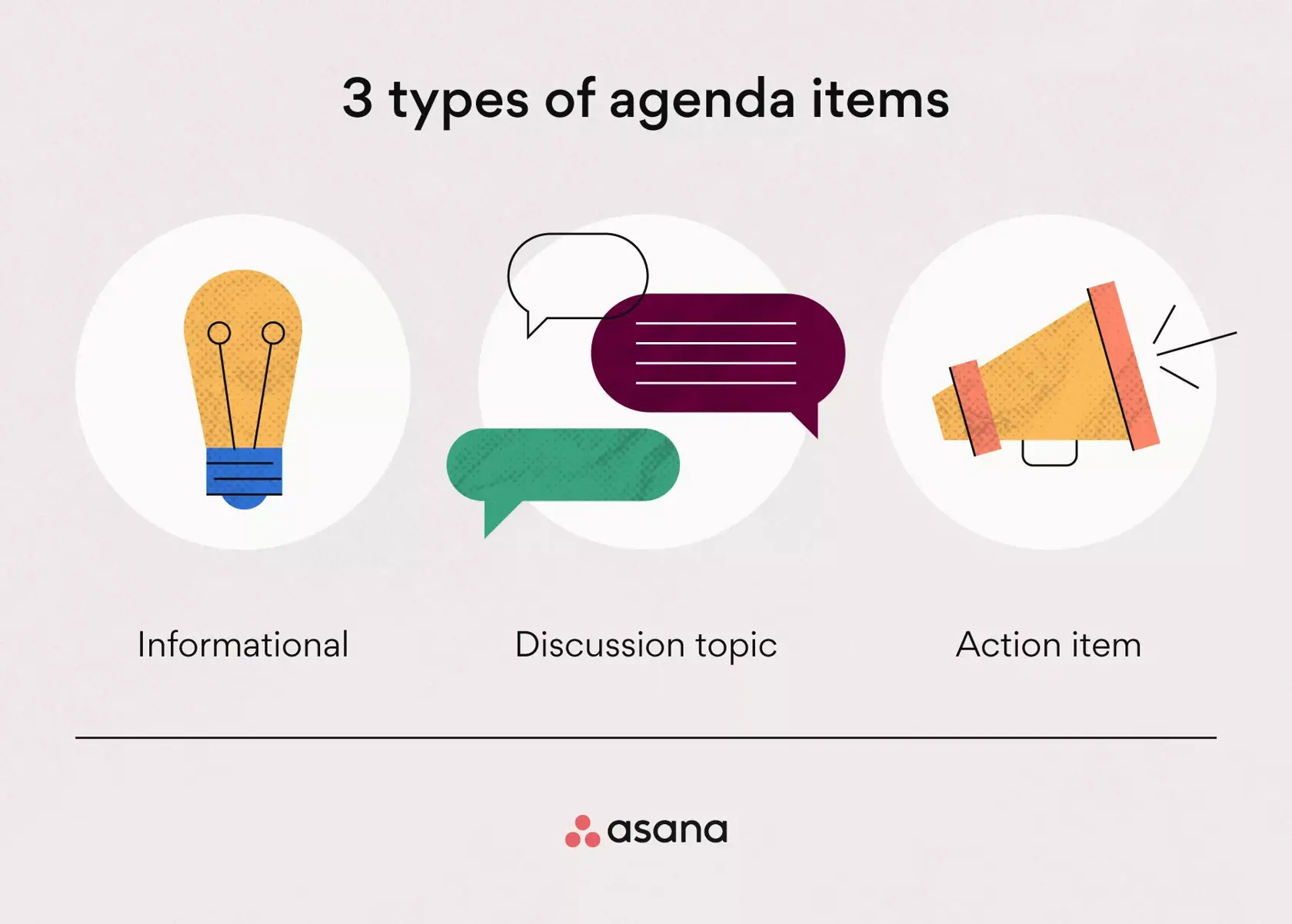 3 types of agenda items

Informational

Discussion topic

Action item

asana